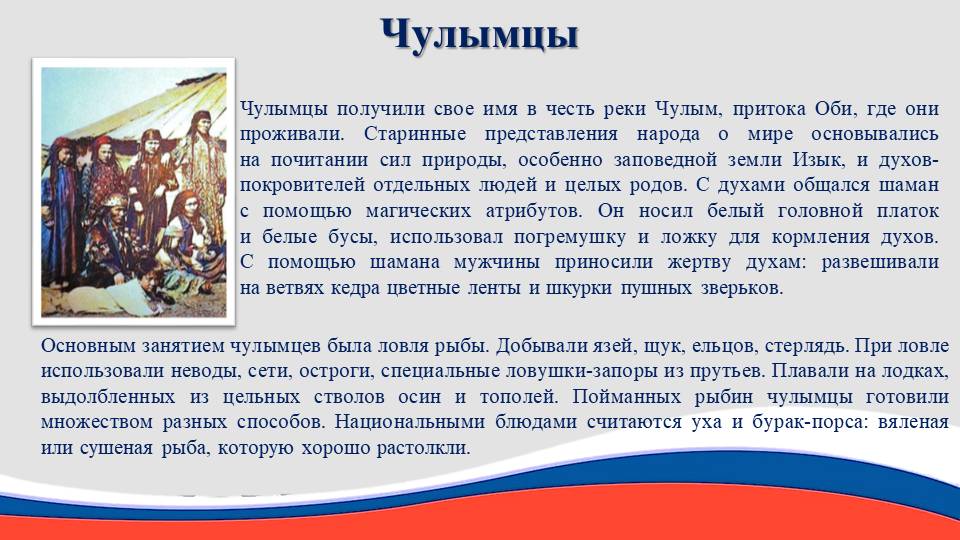 Чулымцы

Чулымцы получили свое имя в честь реки Чулым, притока Оби, где они проживали. Старинные представления народа о мире основывались на почитании сил природы, особенно заповедной земли Изык, и духов-покровителей отдельных людей и целых родов. С духами общался шаман с помощью магических атрибутов. Он носил белый головной платок и белые бусы, использовал погремушку и ложку для кормления духов. С помощью шамана мужчины приносили жертву духам: развешивали на ветвях кедра цветные ленты и шкурки пушных зверьков.

Основным занятием чулымцев была ловля рыбы. Добывали язей, щук, ельцов, стерлядь. При ловле использовали неводы, сети, остроги, специальные ловушки-запоры из прутьев. Плавали на лодках, выдолбленных из цельных стволов осин и тополей. Пойманных рыбин чулымцы готовили множеством разных способов. Национальными блюдами считаются уха и бурак-порса: вяленая или сушеная рыба, которую хорошо растолкли.